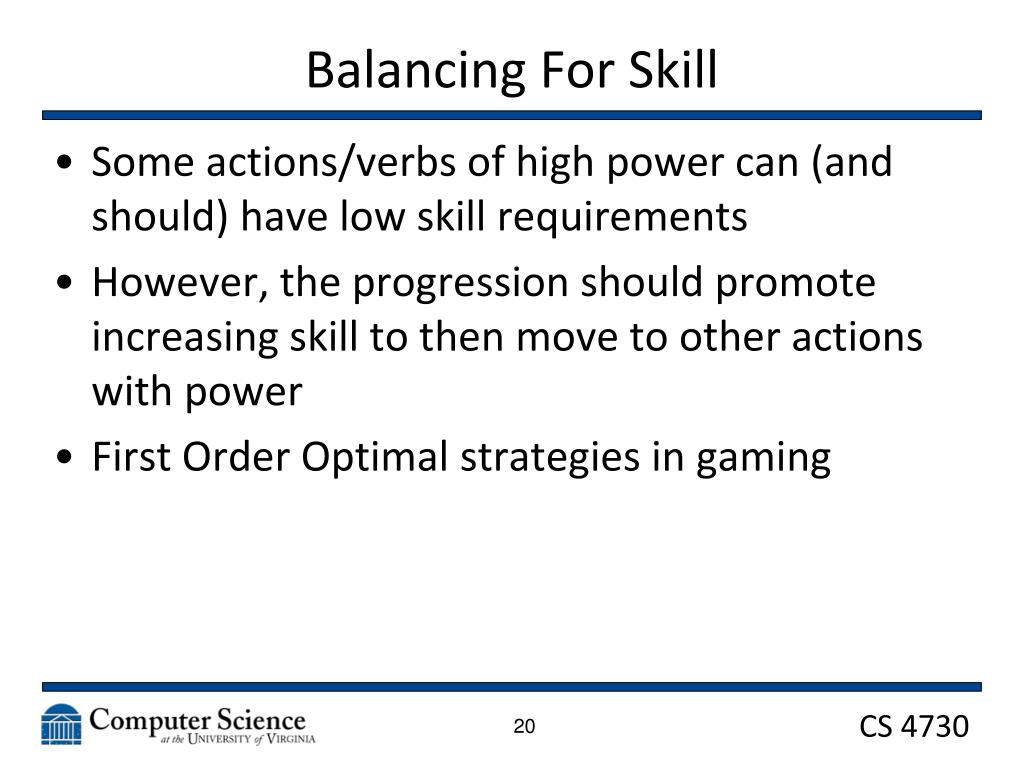 Balancing For Skill

• Some actions/verbs of high power can (and should) have low skill requirements

• However, the progression should promote increasing skill to then move to other actions with power

• First Order Optimal strategies in gaming

Computer Science at the University of Virginia

20

CS 4730